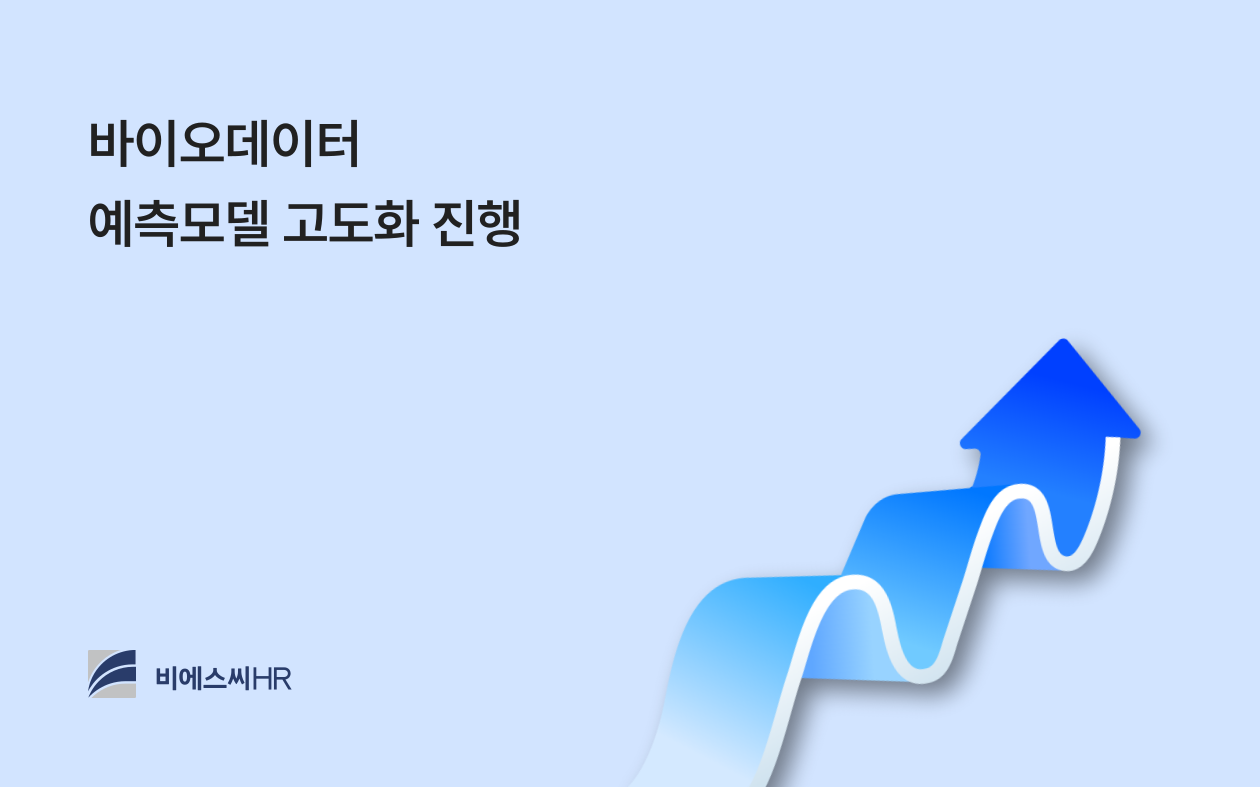 바이오데이터
예측모델 고도화 진행

비에스씨HR